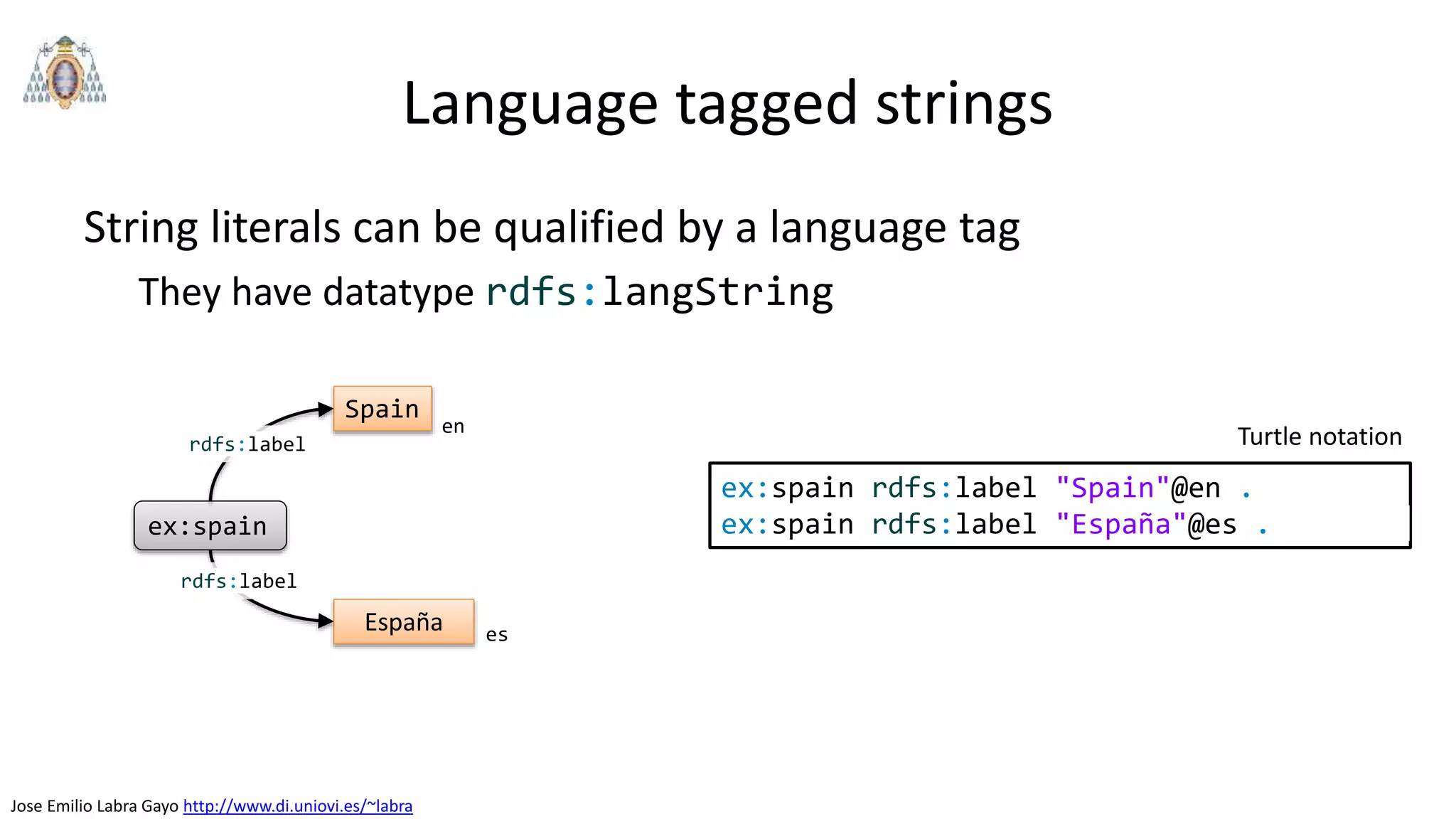 Language tagged strings

String literals can be qualified by a language tag

They have datatype rdfs:langString

Spain

en

rdfs:label

ex:spain

rdfs:label

España

es

Turtle notation

ex:spain rdfs:label "Spain"@en .
ex:spain rdfs:label "España"@es .

Jose Emilio Labra Gayo http://www.di.uniovi.es/~labra